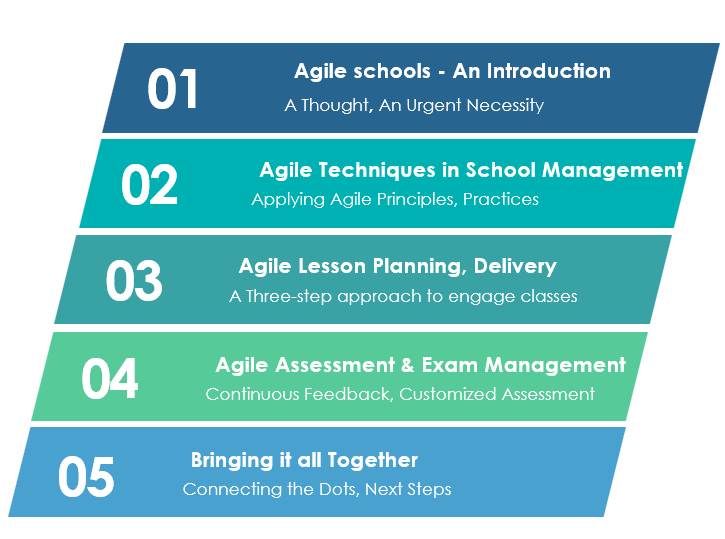 01
Agile schools - An Introduction
A Thought, An Urgent Necessity

02
Agile Techniques in School Management
Applying Agile Principles, Practices

03
Agile Lesson Planning, Delivery
A Three-step approach to engage classes

04
Agile Assessment & Exam Management
Continuous Feedback, Customized Assessment

05
Bringing it all Together
Connecting the Dots, Next Steps